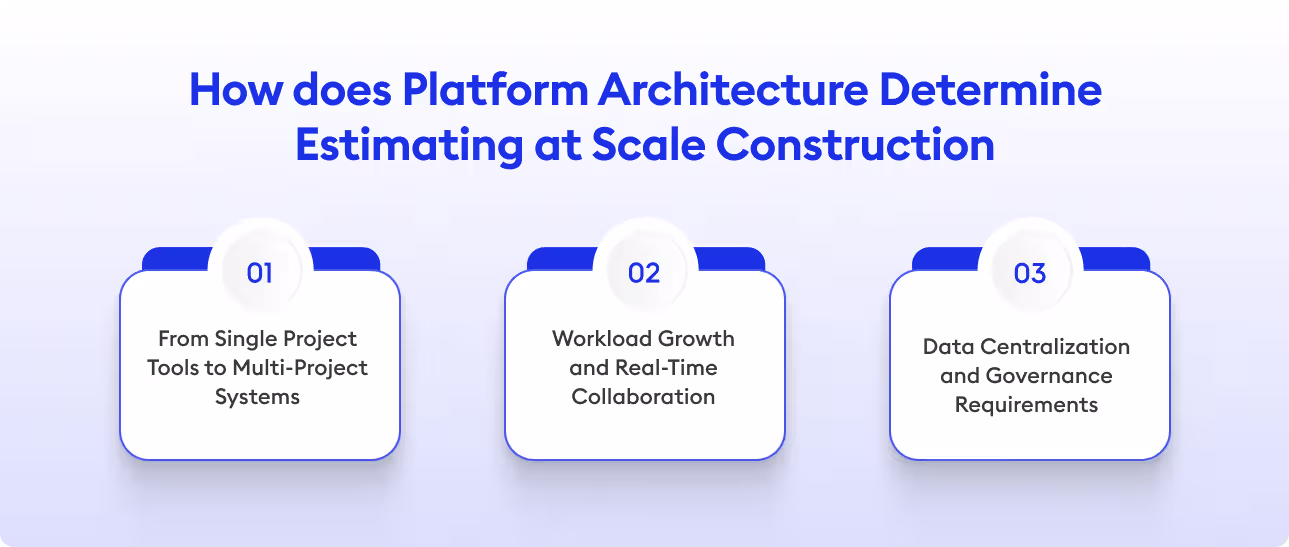 How does Platform Architecture Determine Estimating at Scale Construction

01

From Single Project Tools to Multi-Project Systems

02

Workload Growth and Real-Time Collaboration

03

Data Centralization and Governance Requirements